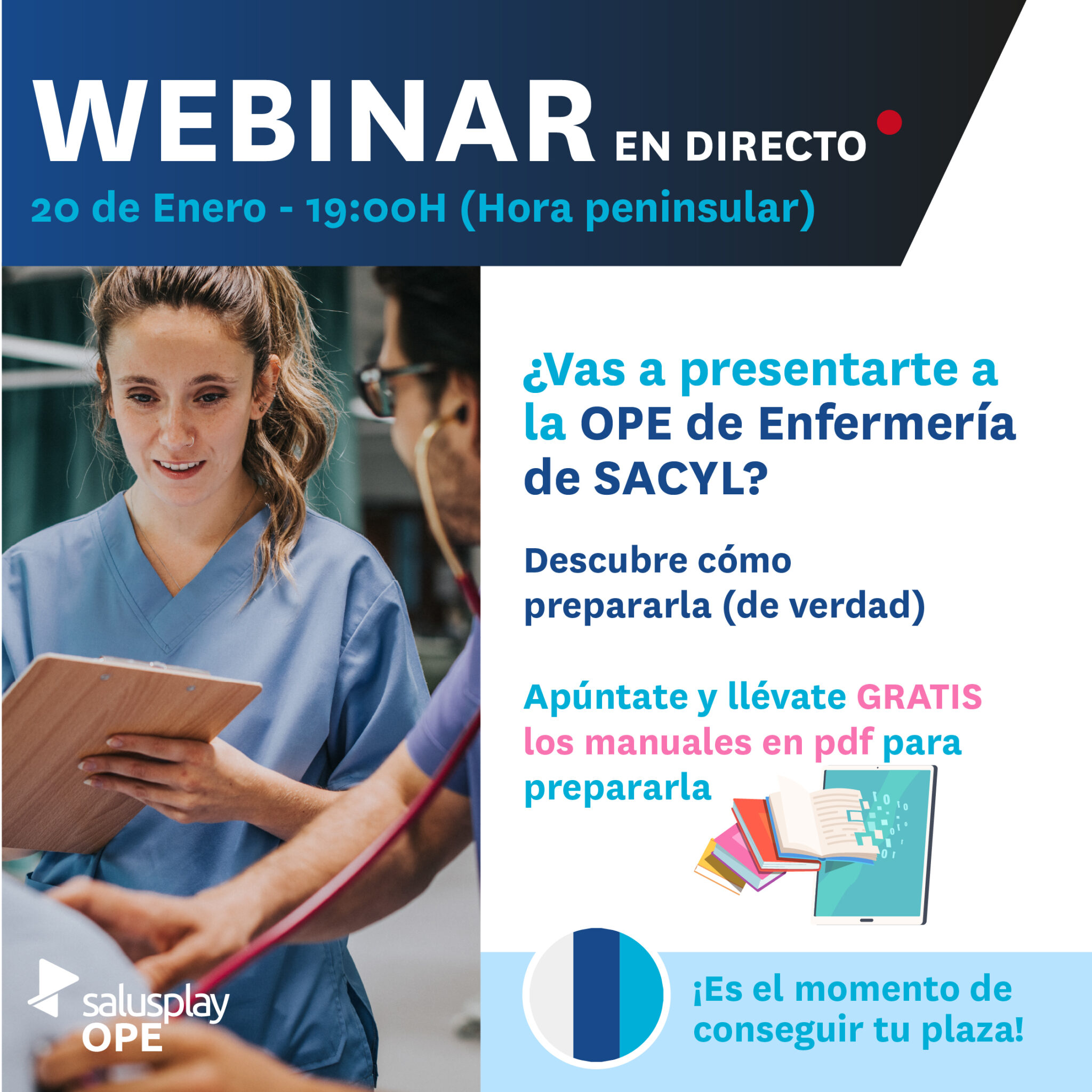 WEBINAR EN DIRECTO

20 de Enero - 19:00H (Hora peninsular)

¿Vas a presentarte a la OPE de Enfermería de SACYL?

Descubre cómo prepararla (de verdad)

Apúntate y llévate GRATIS los manuales en pdf para prepararla

¡Es el momento de conseguir tu plaza!

salusplay OPE